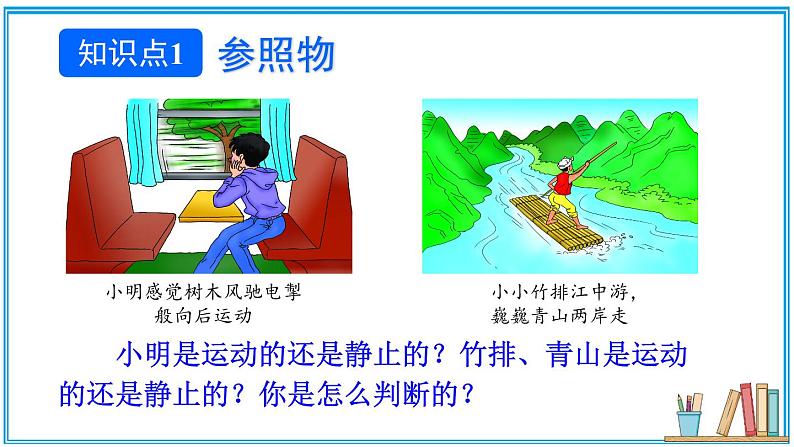 知识点1 参照物

小明感觉树木风驰电掣般向后运动

小小竹排江中游，巍巍青山两岸走

小明是运动的还是静止的？竹排、青山是运动的还是静止的？你是怎么判断的？